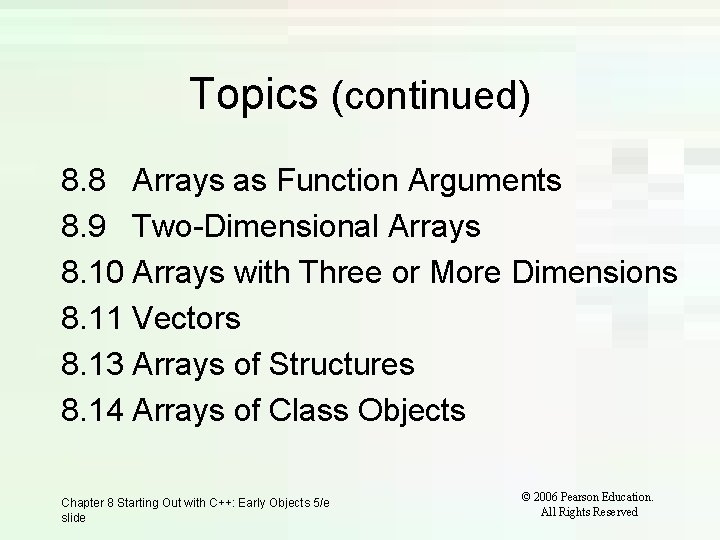 Topics (continued)

8.8 Arrays as Function Arguments
8.9 Two-Dimensional Arrays
8.10 Arrays with Three or More Dimensions
8.11 Vectors
8.13 Arrays of Structures
8.14 Arrays of Class Objects

Chapter 8 Starting Out with C++: Early Objects 5/e slide

© 2006 Pearson Education. All Rights Reserved